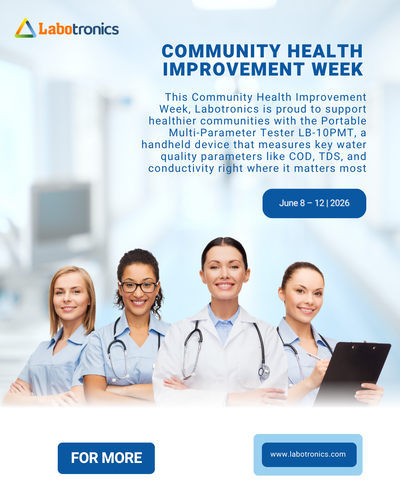 Labotronics

COMMUNITY HEALTH IMPROVEMENT WEEK

This Community Health Improvement Week, Labotronics is proud to support healthier communities with the Portable Multi-Parameter Tester LB-10PMT, a handheld device that measures key water quality parameters like COD, TDS, and conductivity right where it matters most

June 8 – 12 | 2026

FOR MORE

www.labotronics.com